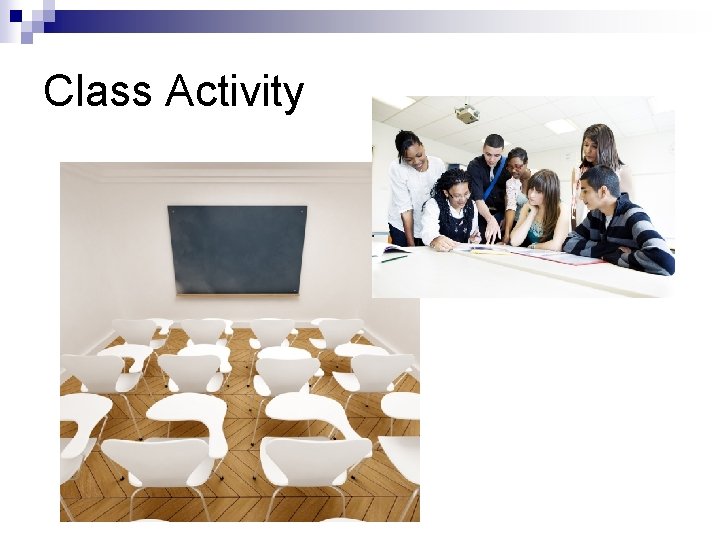 Class Activity